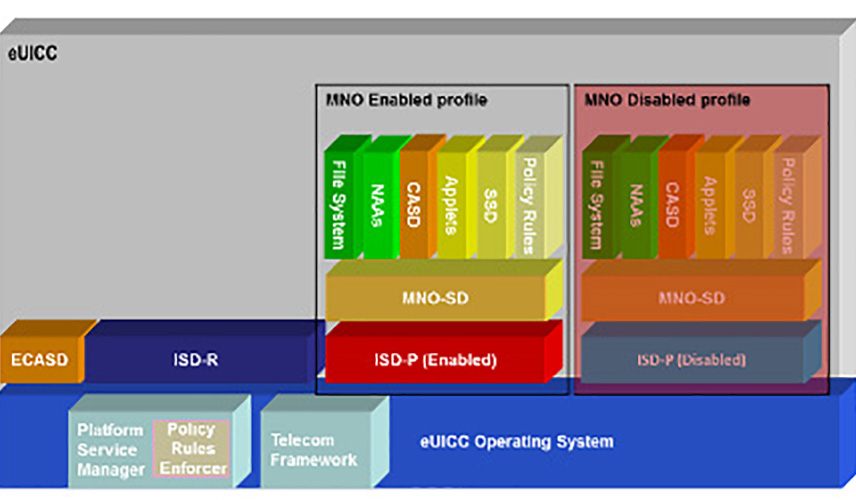 eUICC

MNO Enabled profile

File System
NAAs
CASD
Applets
SSD
Policy Rules

MNO-SD

ISD-P (Enabled)

MNO Disabled profile

File System
NAAs
CASD
Applets
SSD
Policy Rules

MNO-SD

ISD-P (Disabled)

ECASD

ISD-R

Platform Service Manager

Policy Rules Enforcer

Telecom Framework

eUICC Operating System